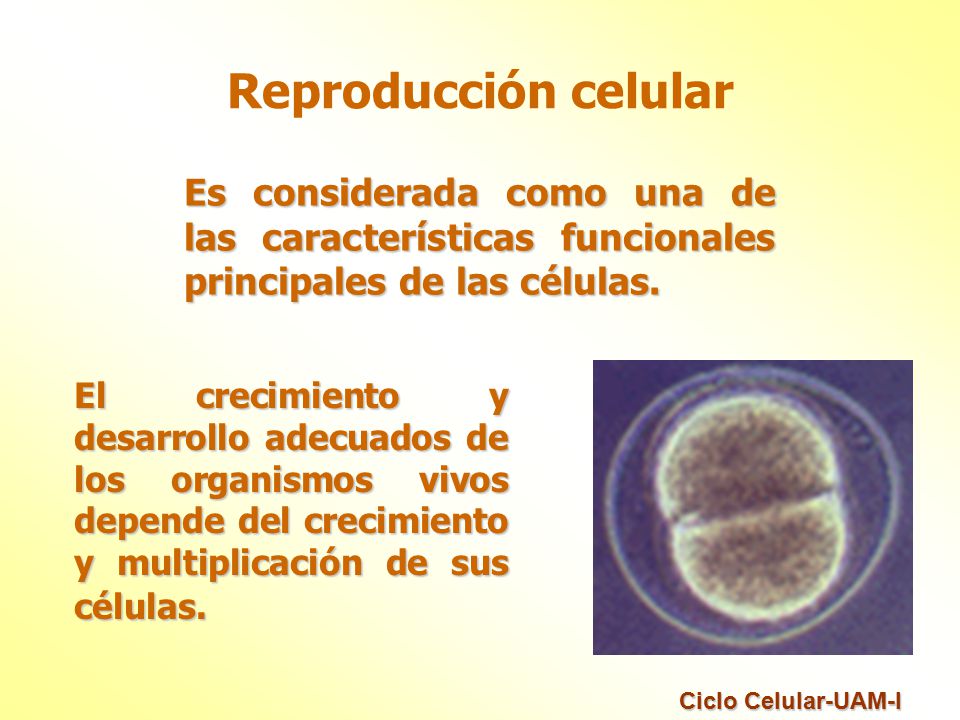 Reproducción celular

Es considerada como una de las características funcionales principales de las células.

El crecimiento y desarrollo adecuados de los organismos vivos depende del crecimiento y multiplicación de sus células.

Ciclo Celular-UAM-I